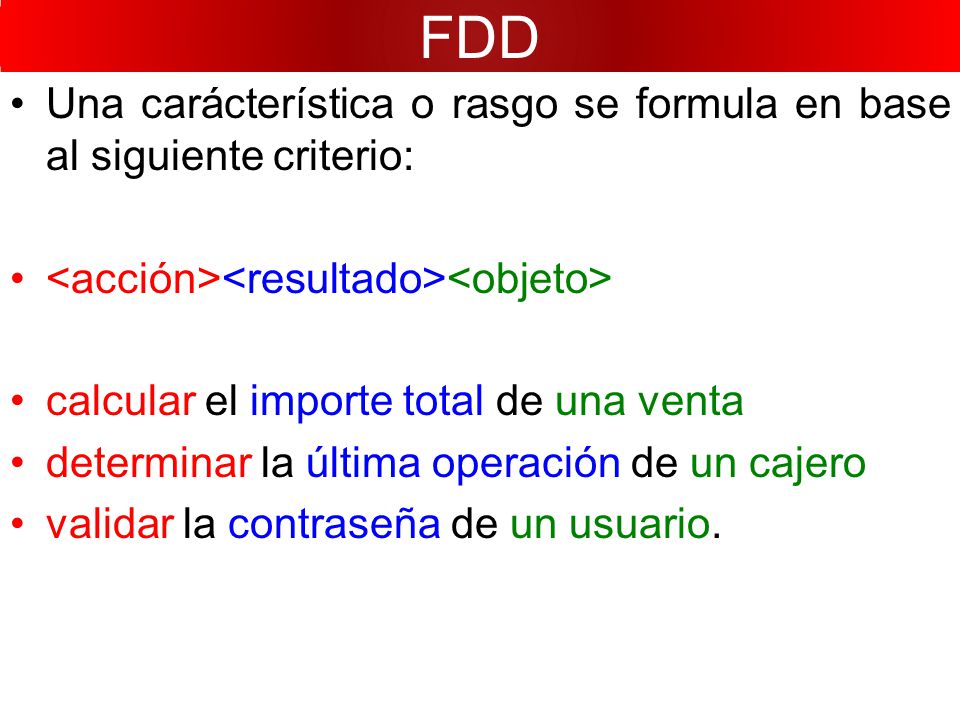 FDD

• Una carácterística o rasgo se formula en base al siguiente criterio:

• <acción><resultado><objeto>

• calcular el importe total de una venta
• determinar la última operación de un cajero
• validar la contraseña de un usuario.